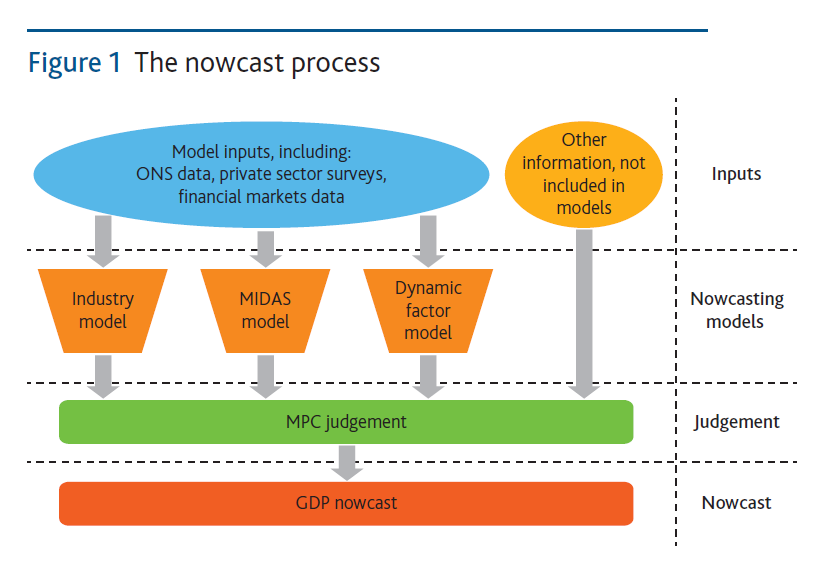 Figure 1 The nowcast process

Model inputs, including: ONS data, private sector surveys, financial markets data

Other information, not included in models

Inputs

Industry model

MIDAS model

Dynamic factor model

Nowcasting models

MPC judgement

Judgement

GDP nowcast

Nowcast